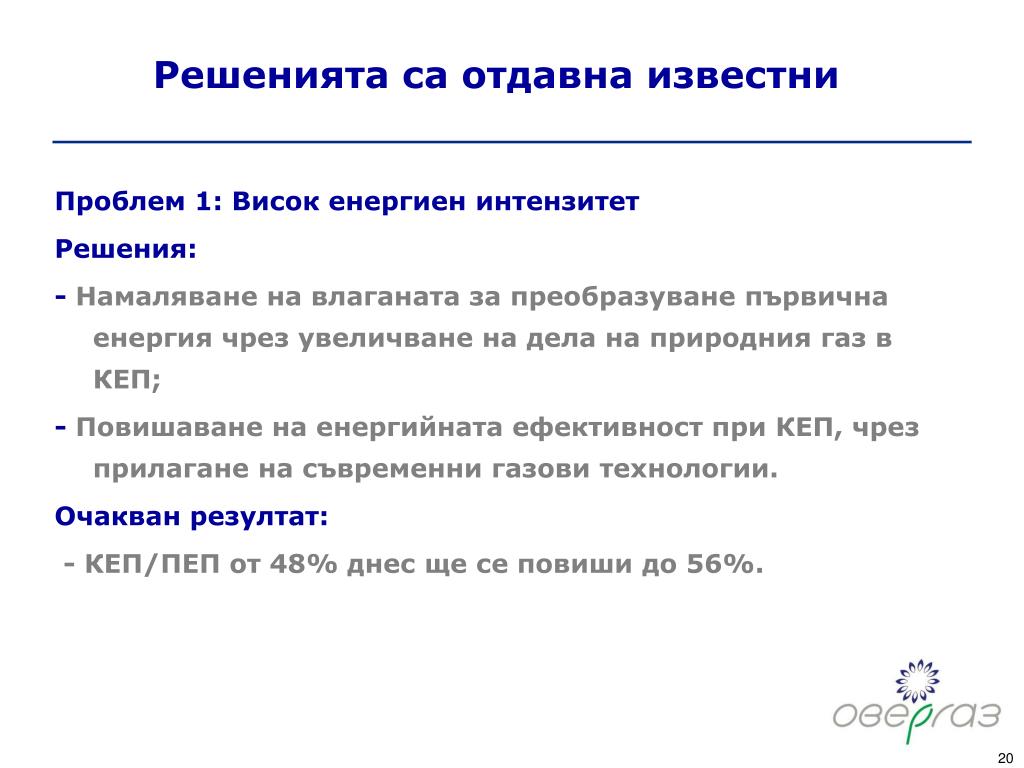 Решенията са отдавна известни

Проблем 1: Висок енергиен интензитет

Решения:

- Намаляване на влаганата за преобразуване първична енергия чрез увеличване на дела на природния газ в КЕП;

- Повишаване на енергийната ефективност при КЕП, чрез прилагане на съвременни газови технологии.

Очакван резултат:

- КЕП/ПЕП от 48% днес ще се повиши до 56%.

овергаз

20